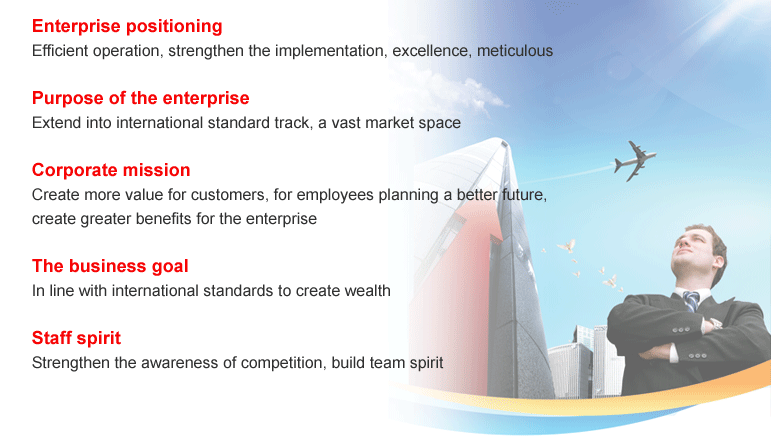 Enterprise positioning
Efficient operation, strengthen the implementation, excellence, meticulous

Purpose of the enterprise
Extend into international standard track, a vast market space

Corporate mission
Create more value for customers, for employees planning a better future, create greater benefits for the enterprise

The business goal
In line with international standards to create wealth

Staff spirit
Strengthen the awareness of competition, build team spirit